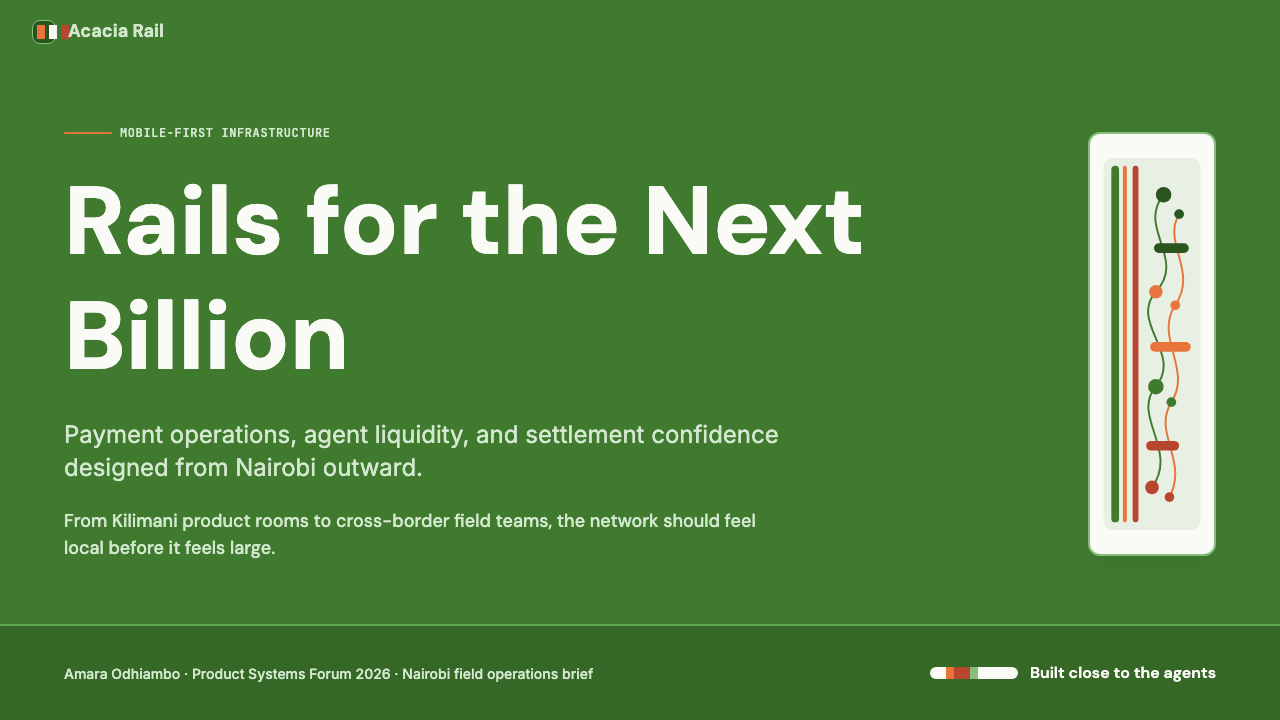 Acacia Rail

MOBILE-FIRST INFRASTRUCTURE

Rails for the Next Billion

Payment operations, agent liquidity, and settlement confidence designed from Nairobi outward.

From Kilimani product rooms to cross-border field teams, the network should feel local before it feels large.

Amara Odhiambo · Product Systems Forum 2026 · Nairobi field operations brief

Built close to the agents